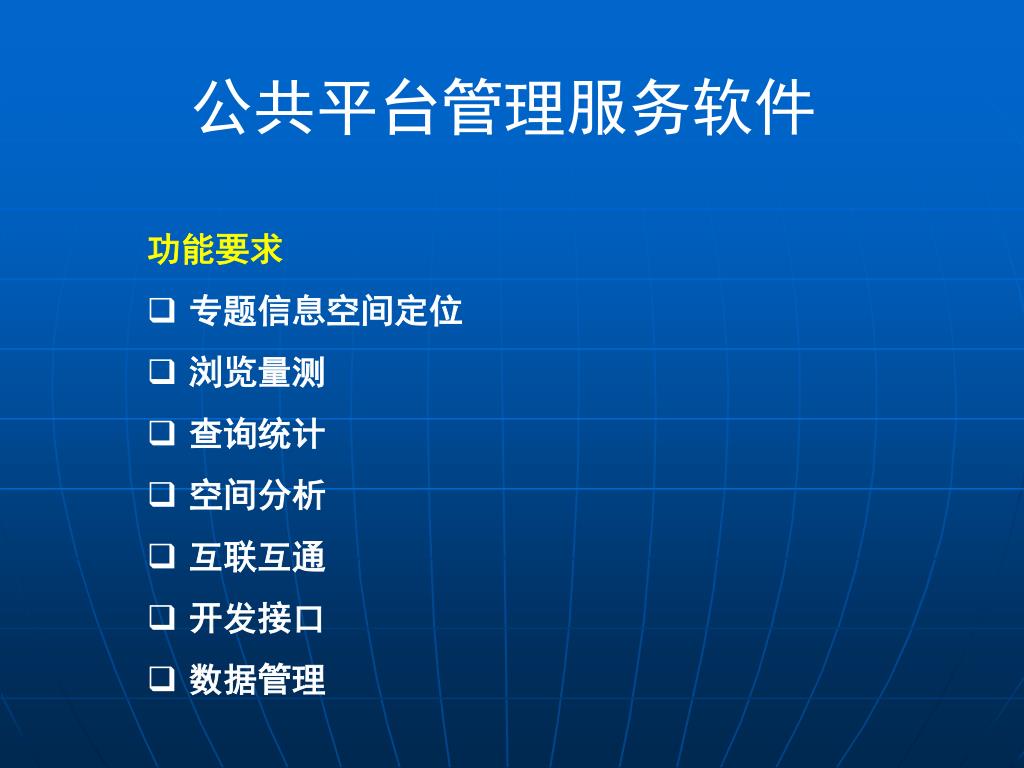 公共平台管理服务软件

功能要求

❑ 专题信息空间定位

❑ 浏览量测

❑ 查询统计

❑ 空间分析

❑ 互联互通

❑ 开发接口

❑ 数据管理